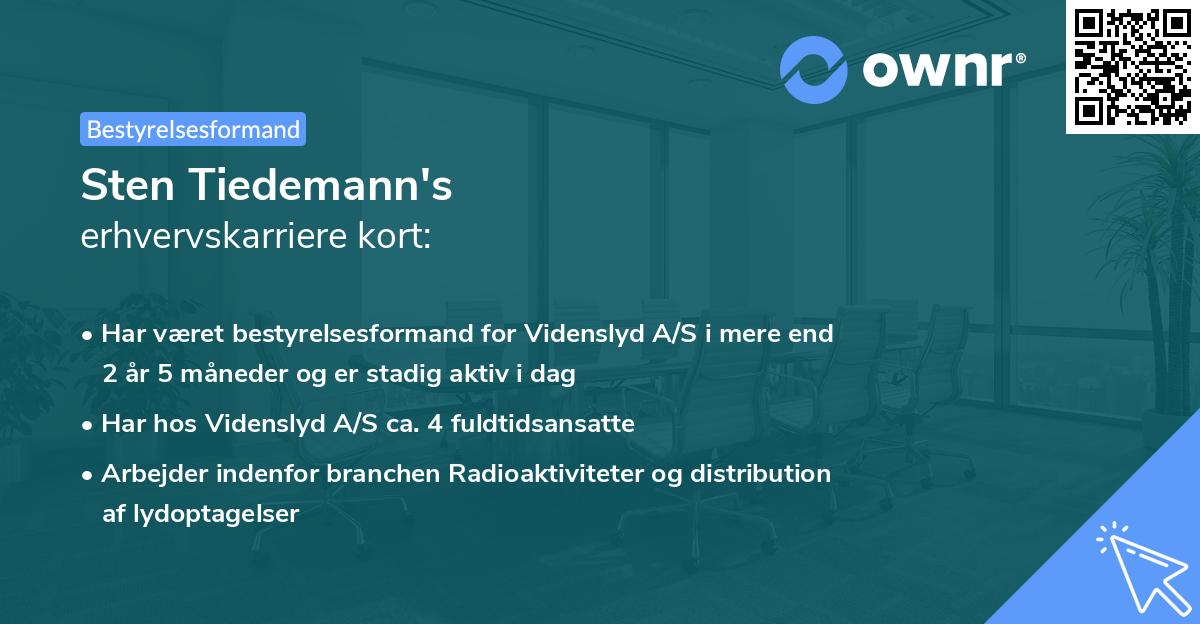 ownr®

Bestyrelsesformand

Sten Tiedemann's
erhvervskarriere kort:

• Har været bestyrelsesformand for Videnslyd A/S i mere end 2 år 5 måneder og er stadig aktiv i dag
• Har hos Videnslyd A/S ca. 4 fuldtidsansatte
• Arbejder indenfor branchen Radioaktiviteter og distribution af lydoptagelser